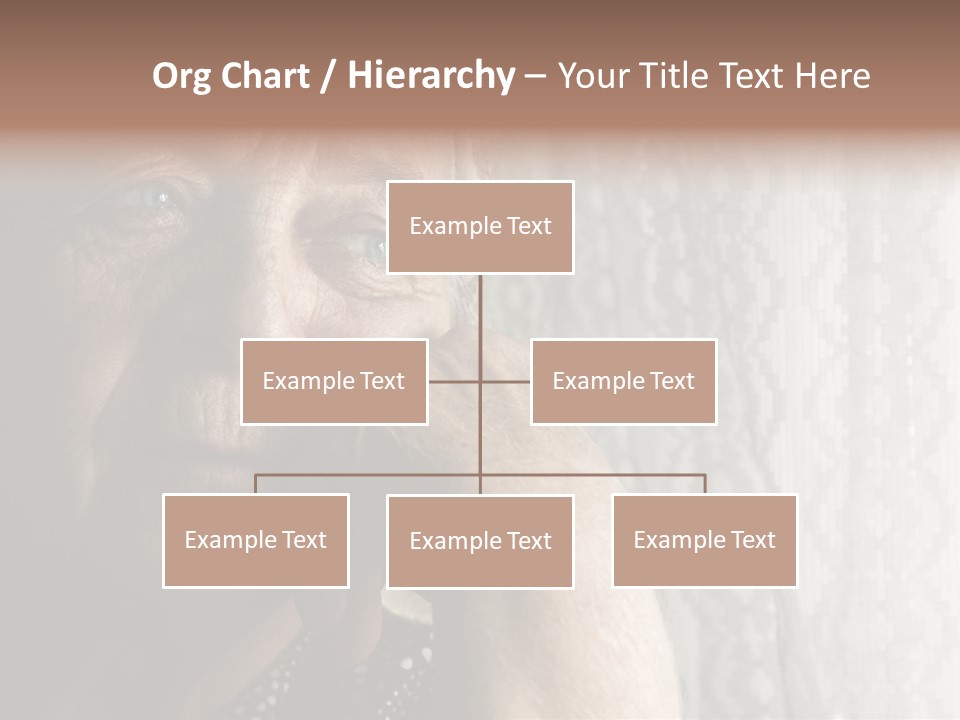 Org Chart / Hierarchy – Your Title Text Here

Example Text

Example Text

Example Text

Example Text

Example Text

Example Text